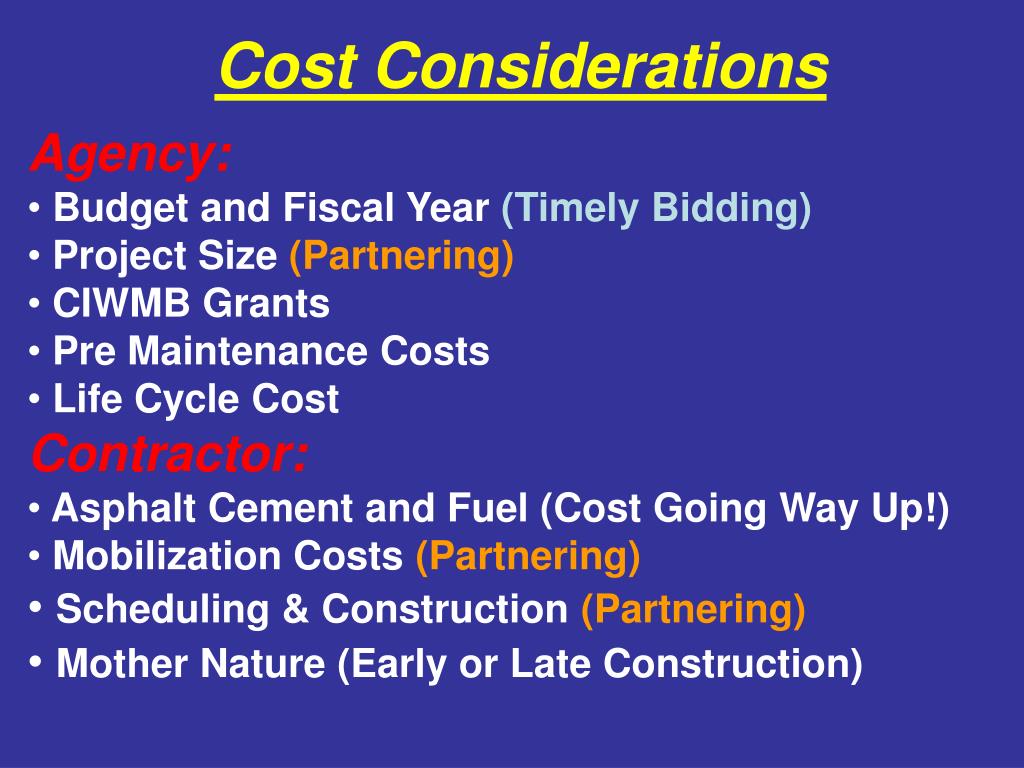 Cost Considerations

Agency:
• Budget and Fiscal Year (Timely Bidding)
• Project Size (Partnering)
• CIWMB Grants
• Pre Maintenance Costs
• Life Cycle Cost

Contractor:
• Asphalt Cement and Fuel (Cost Going Way Up!)
• Mobilization Costs (Partnering)
• Scheduling & Construction (Partnering)
• Mother Nature (Early or Late Construction)